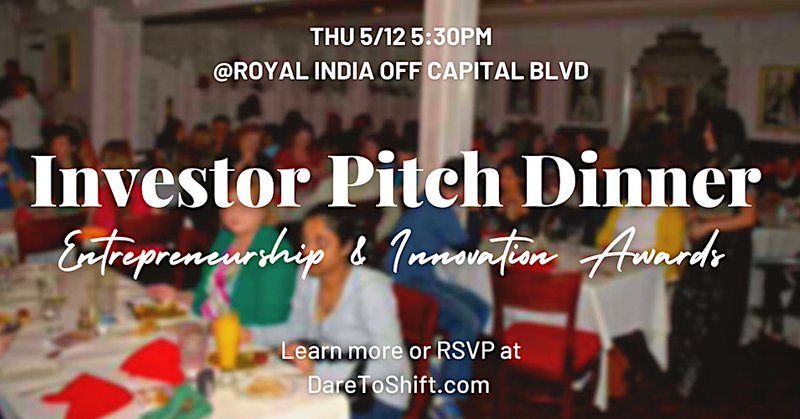 THU 5/12 5:30PM
@ROYAL INDIA OFF CAPITAL BLVD

Investor Pitch Dinner

Entrepreneurship & Innovation Awards

Learn more or RSVP at
DareToShift.com